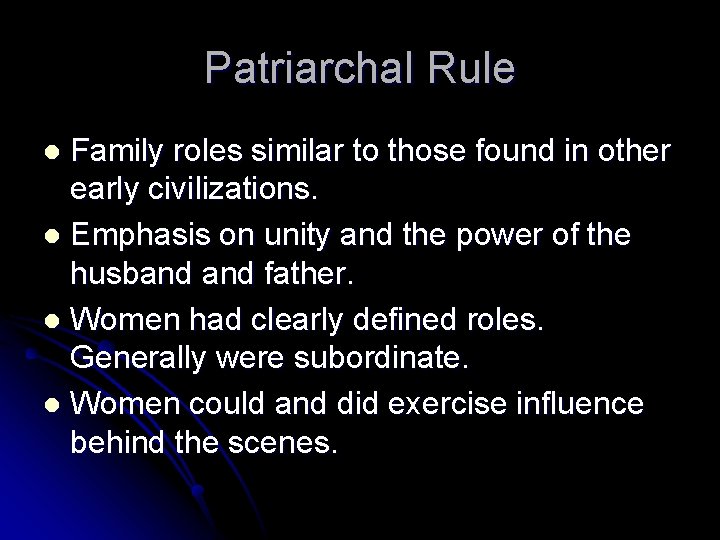 Patriarchal Rule

- Family roles similar to those found in other early civilizations.
- Emphasis on unity and the power of the husband and father.
- Women had clearly defined roles. Generally were subordinate.
- Women could and did exercise influence behind the scenes.